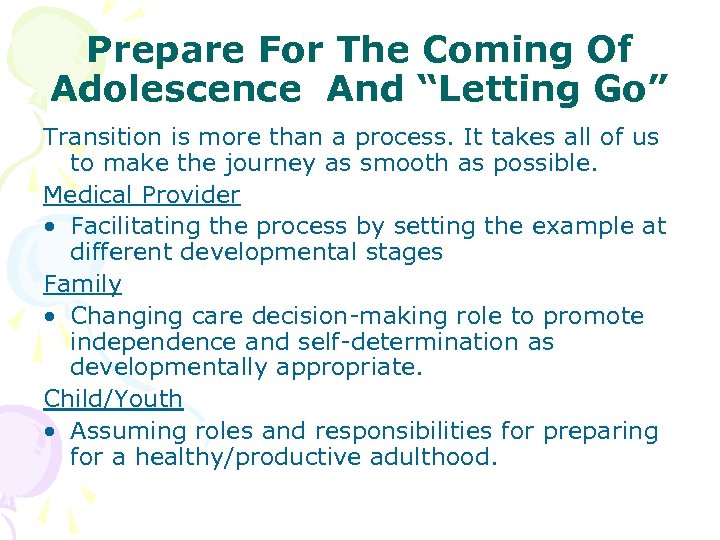 Prepare For The Coming Of Adolescence And “Letting Go”

Transition is more than a process. It takes all of us to make the journey as smooth as possible.

Medical Provider

• Facilitating the process by setting the example at different developmental stages

Family

• Changing care decision-making role to promote independence and self-determination as developmentally appropriate.

Child/Youth

• Assuming roles and responsibilities for preparing for a healthy/productive adulthood.